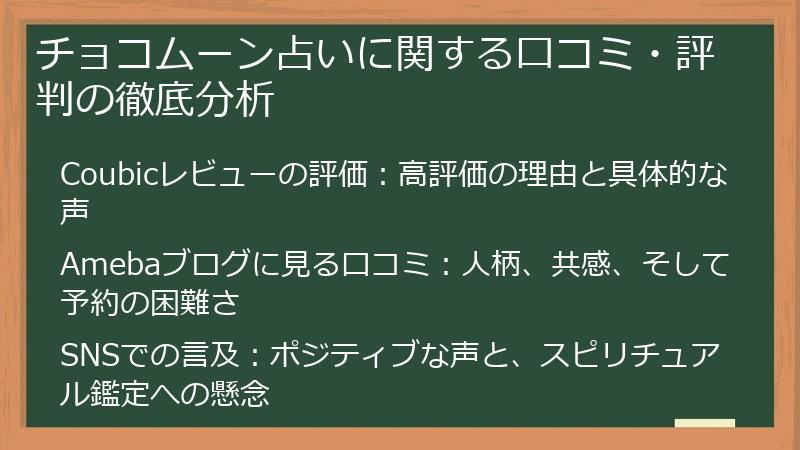 チョコムーン占いに関する口コミ・評判の徹底分析

Coubicレビューの評価：高評価の理由と具体的な声

Amebaブログに見る口コミ：人柄、共感、そして予約の困難さ

SNSでの言及：ポジティブな声と、スピリチュアル鑑定への懸念